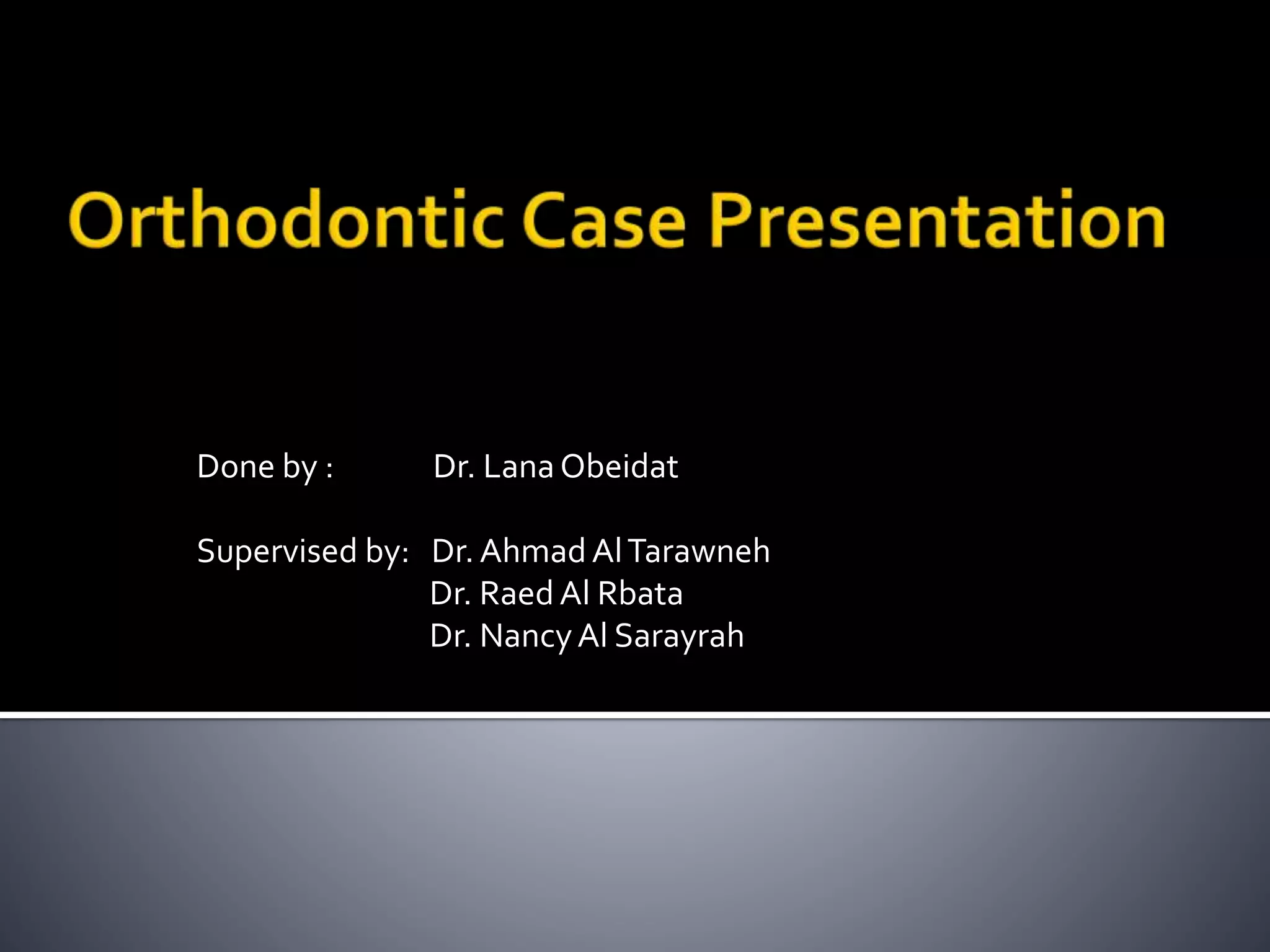 Orthodontic Case Presentation

Done by : Dr. Lana Obeidat

Supervised by: Dr. Ahmad Al Tarawneh
Dr. Raed Al Rbata
Dr. Nancy Al Sarayrah